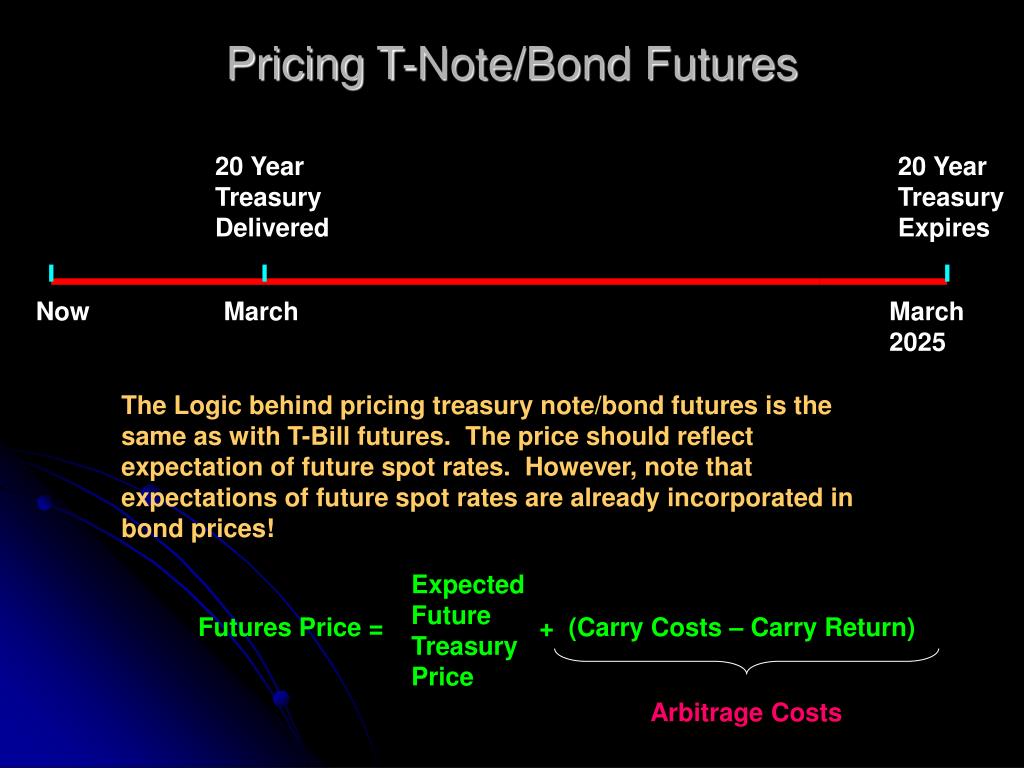 Pricing T-Note/Bond Futures

20 Year Treasury Delivered

20 Year Treasury Expires

Now

March

March 2025

The Logic behind pricing treasury note/bond futures is the same as with T-Bill futures. The price should reflect expectation of future spot rates. However, note that expectations of future spot rates are already incorporated in bond prices!

Futures Price = Expected Future Treasury Price + (Carry Costs – Carry Return)

Arbitrage Costs